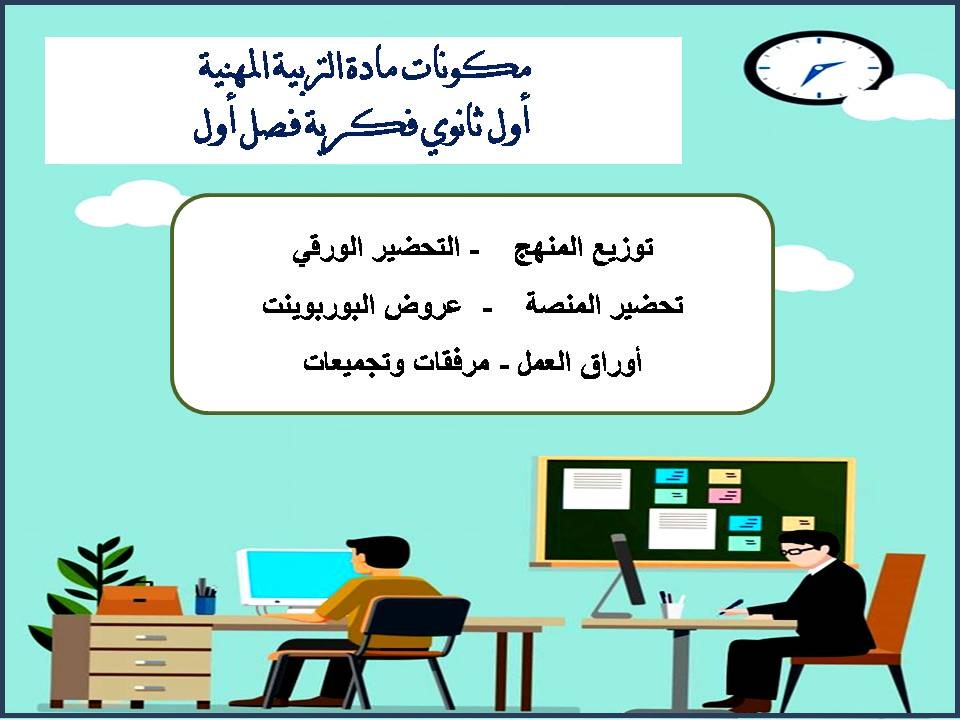 مكونات مادة التربية المهنية
أول ثانوي فكرية فصل أول

توزيع المنهج - التحضير الورقي
تحضير المنصة - عروض البوربوينت
أوراق العمل - مرفقات وتجميعات